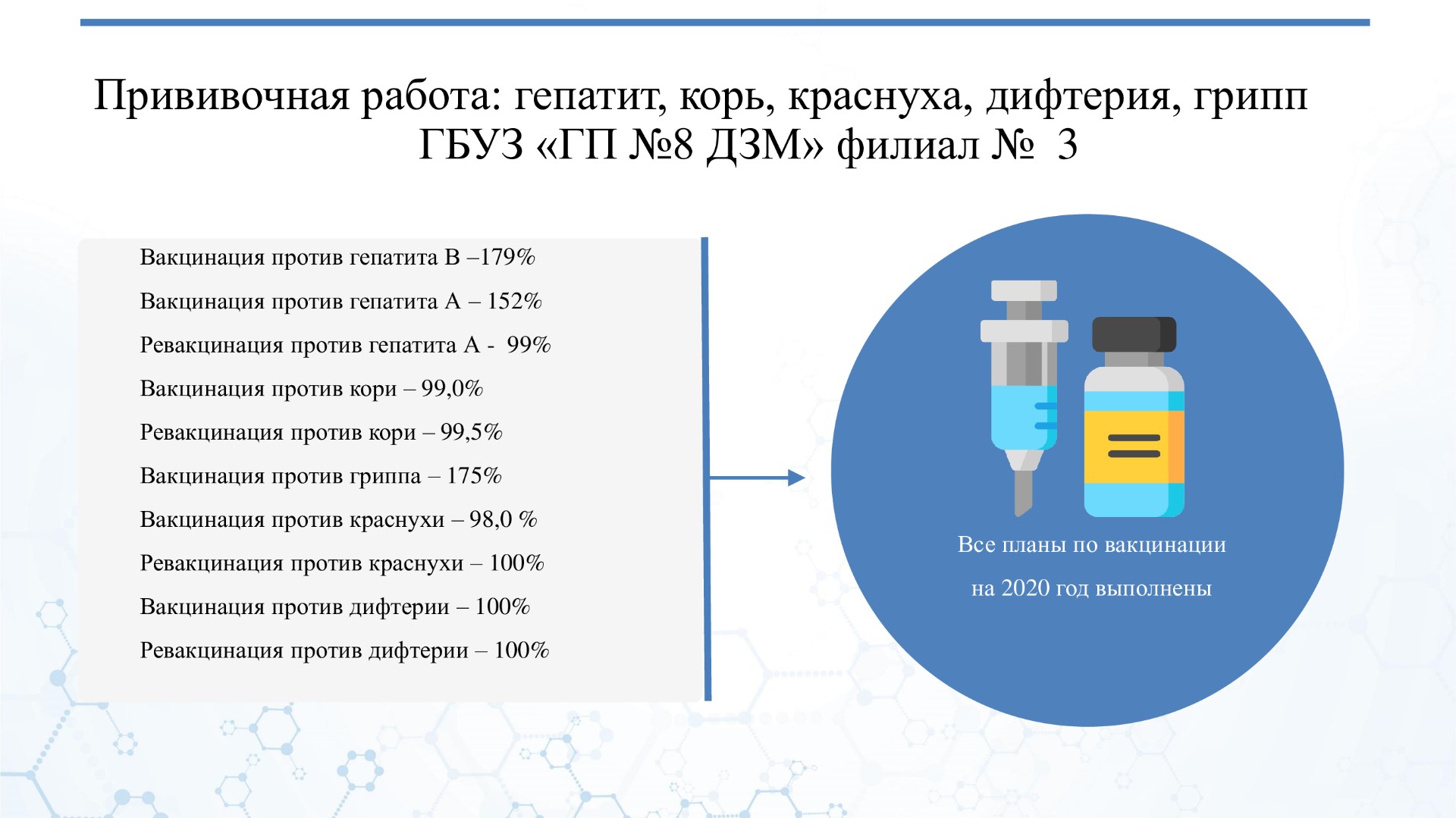 Прививочная работа: гепатит, корь, краснуха, дифтерия, грипп
ГБУЗ «ГП №8 ДЗМ» филиал № 3

Вакцинация против гепатита В –179%

Вакцинация против гепатита А – 152%

Ревакцинация против гепатита А - 99%

Вакцинация против кори – 99,0%

Ревакцинация против кори – 99,5%

Вакцинация против гриппа – 175%

Вакцинация против краснухи – 98,0 %

Ревакцинация против краснухи – 100%

Вакцинация против дифтерии – 100%

Ревакцинация против дифтерии – 100%

Все планы по вакцинации на 2020 год выполнены